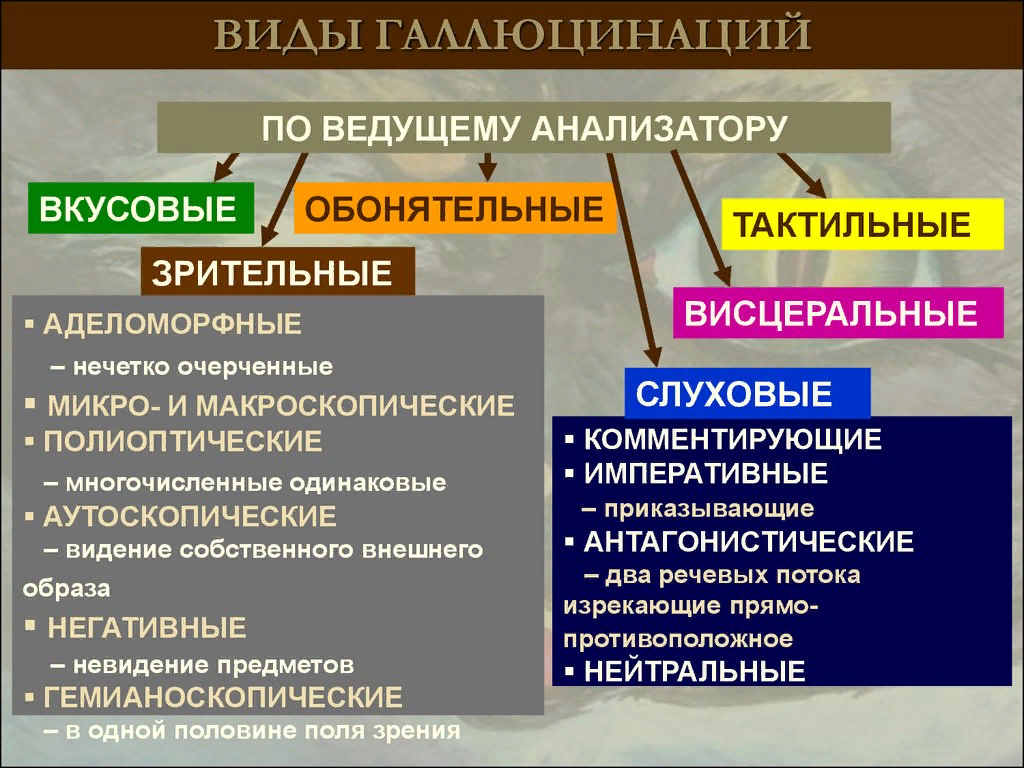 ВИДЫ ГАЛЛЮЦИНАЦИЙ

ПО ВЕДУЩЕМУ АНАЛИЗАТОРУ

ВКУСОВЫЕ

ОБОНЯТЕЛЬНЫЕ

ТАКТИЛЬНЫЕ

ЗРИТЕЛЬНЫЕ

ВИСЦЕРАЛЬНЫЕ

▪ АДЕЛОМОРФНЫЕ
– нечетко очерченные
▪ МИКРО- И МАКРОСКОПИЧЕСКИЕ
▪ ПОЛИОПТИЧЕСКИЕ
– многочисленные одинаковые
▪ АУТОСКОПИЧЕСКИЕ
– видение собственного внешнего образа
▪ НЕГАТИВНЫЕ
– невидение предметов
▪ ГЕМИАНОСКОПИЧЕСКИЕ
– в одной половине поля зрения

СЛУХОВЫЕ

▪ КОММЕНТИРУЮЩИЕ
▪ ИМПЕРАТИВНЫЕ
– приказывающие
▪ АНТАГОНИСТИЧЕСКИЕ
– два речевых потока изрекающие прямо-противоположное
▪ НЕЙТРАЛЬНЫЕ